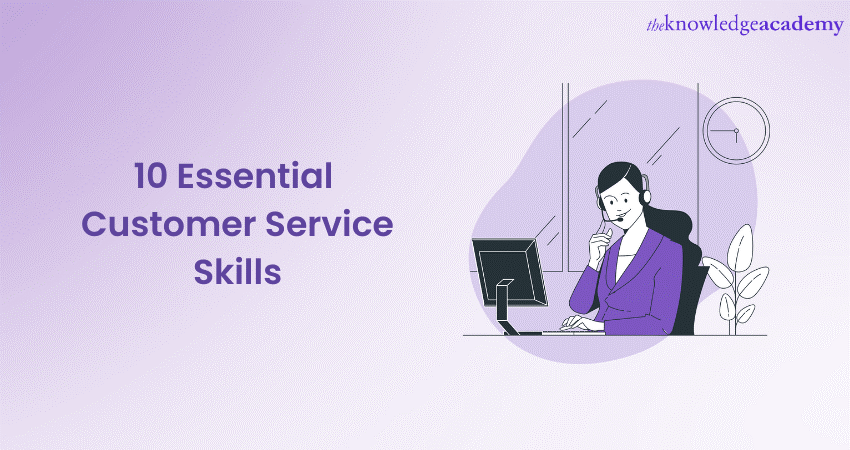 theknowledgeacademy

10 Essential Customer Service Skills